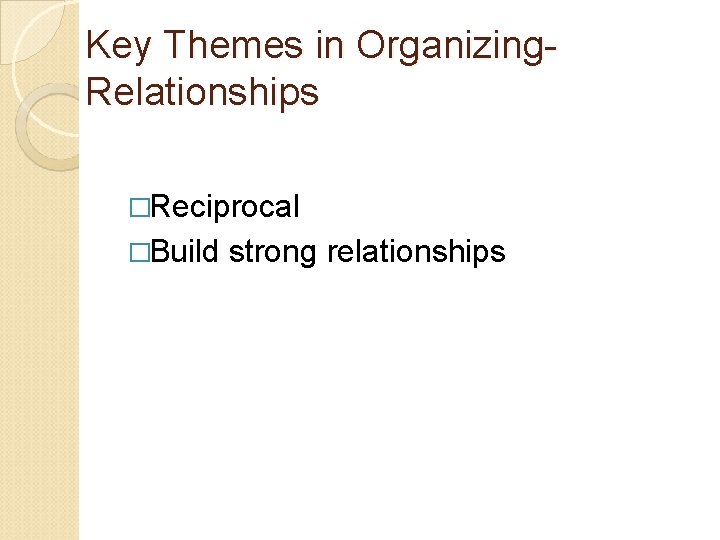 Key Themes in Organizing-Relationships

□Reciprocal
□Build strong relationships